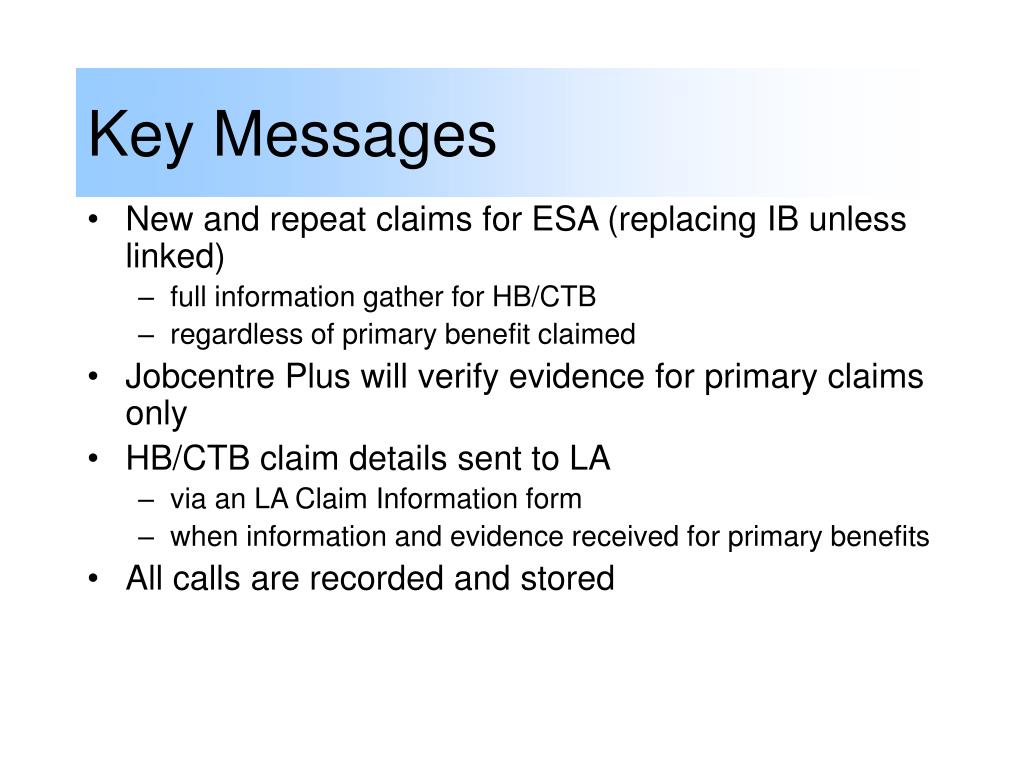 Key Messages

• New and repeat claims for ESA (replacing IB unless linked)
  – full information gather for HB/CTB
  – regardless of primary benefit claimed
• Jobcentre Plus will verify evidence for primary claims only
• HB/CTB claim details sent to LA
  – via an LA Claim Information form
  – when information and evidence received for primary benefits
• All calls are recorded and stored